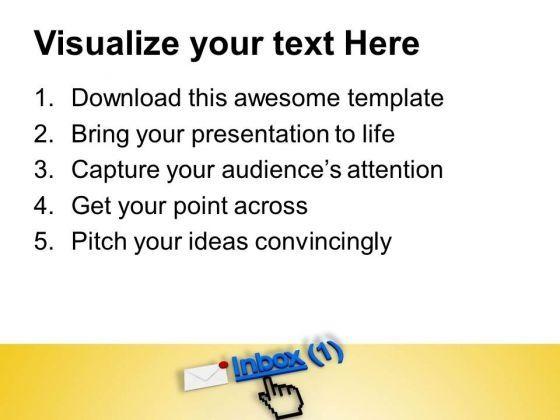 Visualize your text Here

1. Download this awesome template
2. Bring your presentation to life
3. Capture your audience's attention
4. Get your point across
5. Pitch your ideas convincingly

Inbox (1)